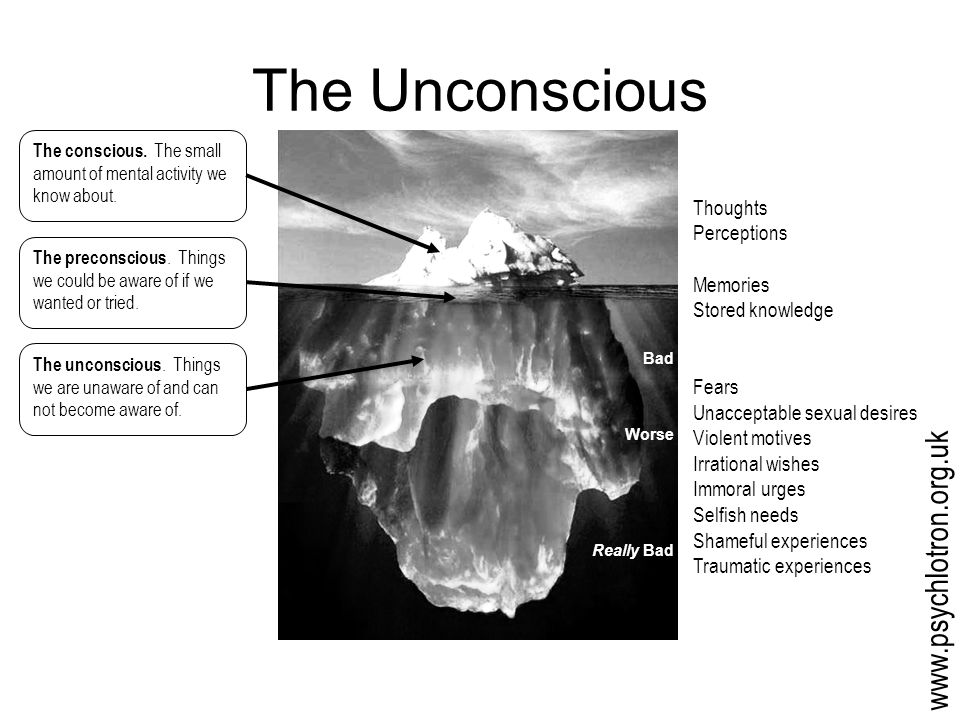 The Unconscious

The conscious. The small amount of mental activity we know about.

The preconscious. Things we could be aware of if we wanted or tried.

The unconscious. Things we are unaware of and can not become aware of.

Bad

Worse

Really Bad

Thoughts
Perceptions

Memories
Stored knowledge

Fears
Unacceptable sexual desires
Violent motives
Irrational wishes
Immoral urges
Selfish needs
Shameful experiences
Traumatic experiences

www.psychlotron.org.uk